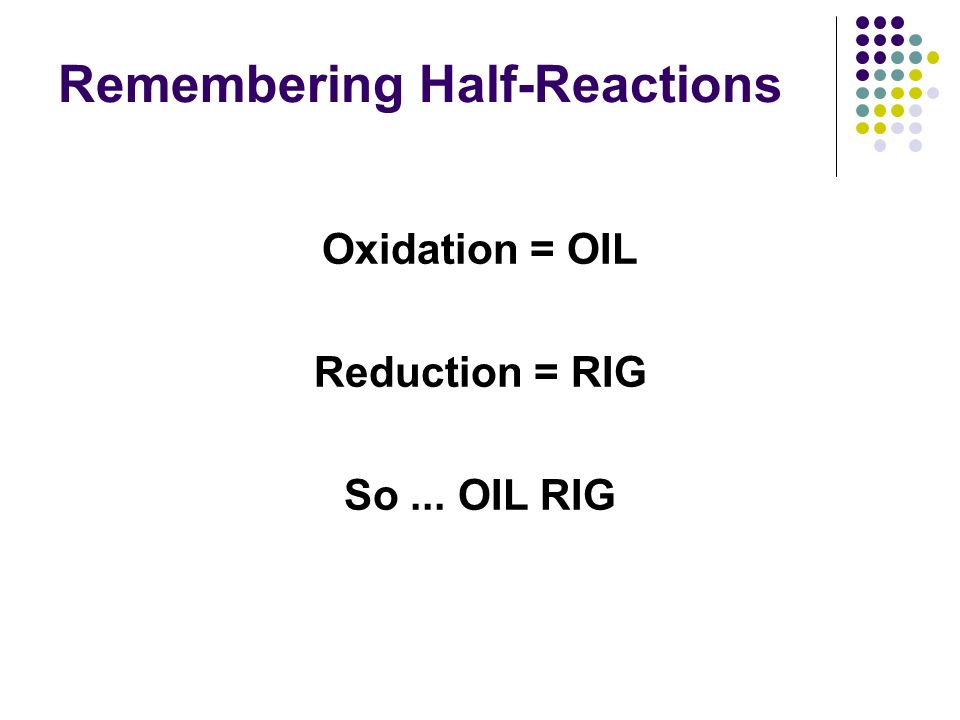 Remembering Half-Reactions

Oxidation = OIL

Reduction = RIG

So ... OIL RIG